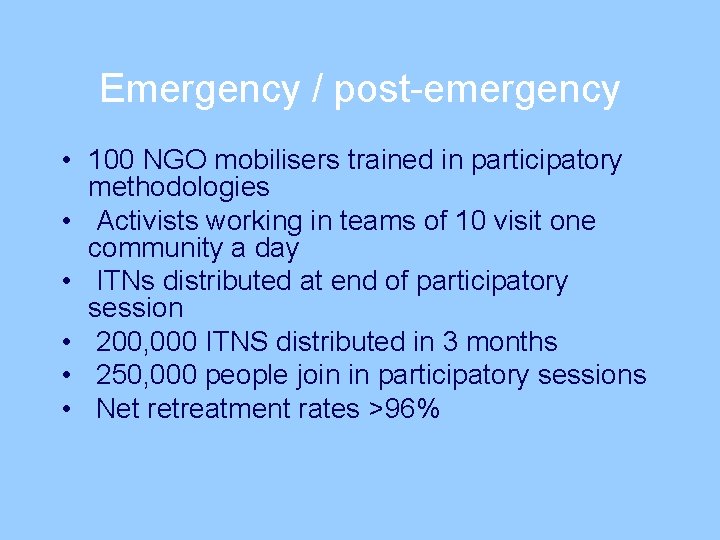 Emergency / post-emergency

• 100 NGO mobilisers trained in participatory methodologies
• Activists working in teams of 10 visit one community a day
• ITNs distributed at end of participatory session
• 200,000 ITNS distributed in 3 months
• 250,000 people join in participatory sessions
• Net retreatment rates >96%